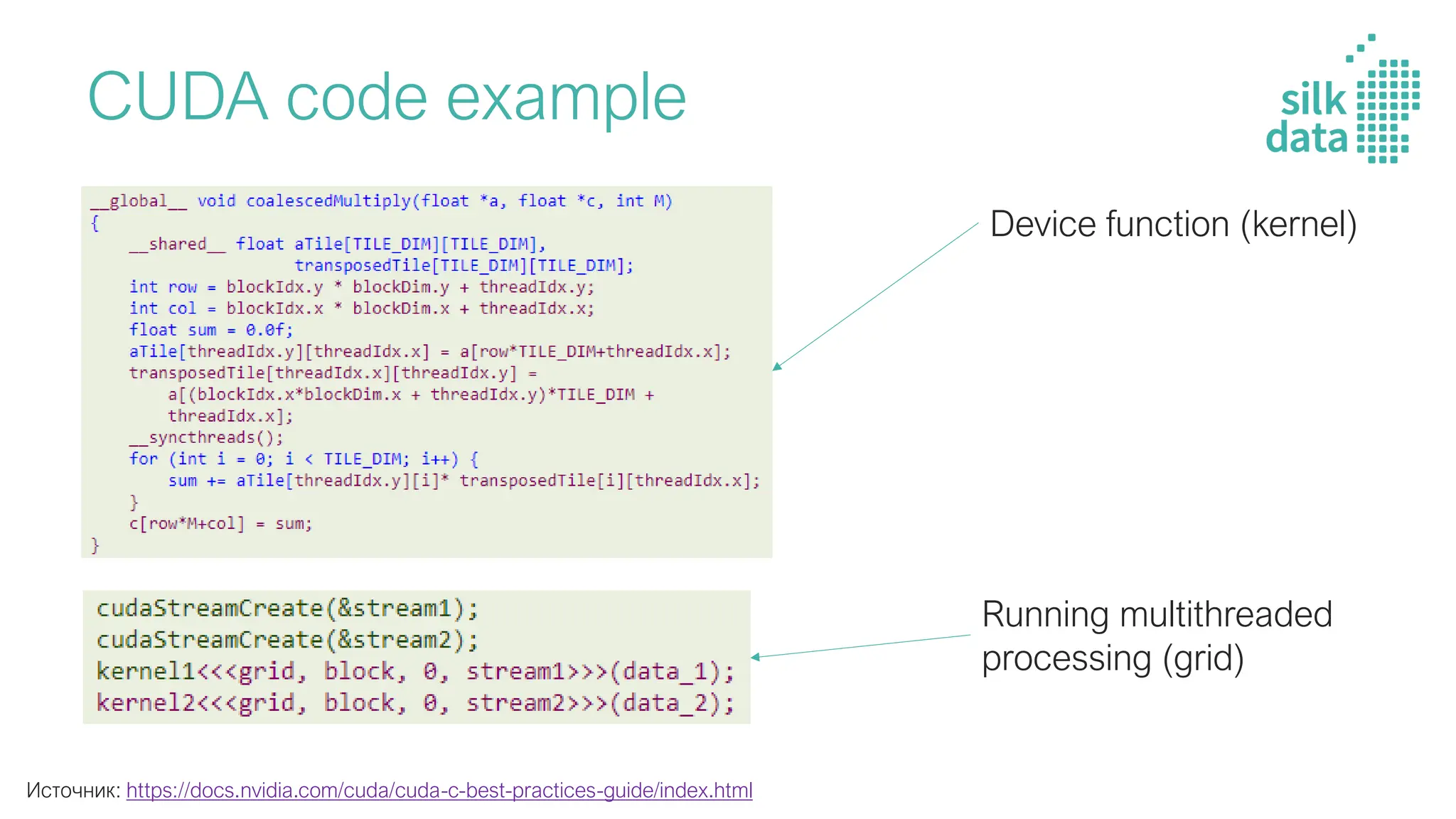 CUDA code example

silk
data

__global__ void coalescedMultiply(float *a, float *c, int M)
{
    __shared__ float aTile[TILE_DIM][TILE_DIM],
                     transposedTile[TILE_DIM][TILE_DIM];
    int row = blockIdx.y * blockDim.y + threadIdx.y;
    int col = blockIdx.x * blockDim.x + threadIdx.x;
    float sum = 0.0f;
    aTile[threadIdx.y][threadIdx.x] = a[row*TILE_DIM+threadIdx.x];
    transposedTile[threadIdx.x][threadIdx.y] =
        a[(blockIdx.x*blockDim.x + threadIdx.y)*TILE_DIM +
        threadIdx.x];
    __syncthreads();
    for (int i = 0; i < TILE_DIM; i++) {
        sum += aTile[threadIdx.y][i]* transposedTile[i][threadIdx.x];
    }
    c[row*M+col] = sum;
}

Device function (kernel)

cudaStreamCreate(&stream1);
cudaStreamCreate(&stream2);
kernel1<<<grid, block, 0, stream1>>>(data_1);
kernel2<<<grid, block, 0, stream2>>>(data_2);

Running multithreaded processing (grid)

Источник: https://docs.nvidia.com/cuda/cuda-c-best-practices-guide/index.html